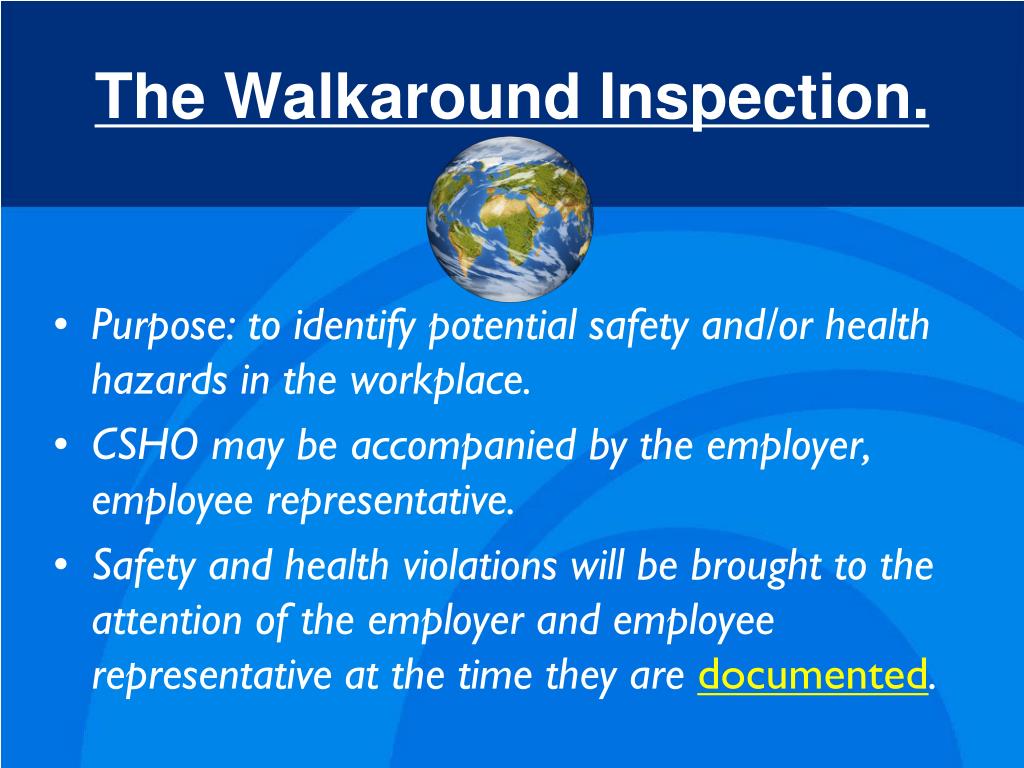 The Walkaround Inspection.

• Purpose: to identify potential safety and/or health hazards in the workplace.
• CSHO may be accompanied by the employer, employee representative.
• Safety and health violations will be brought to the attention of the employer and employee representative at the time they are documented.